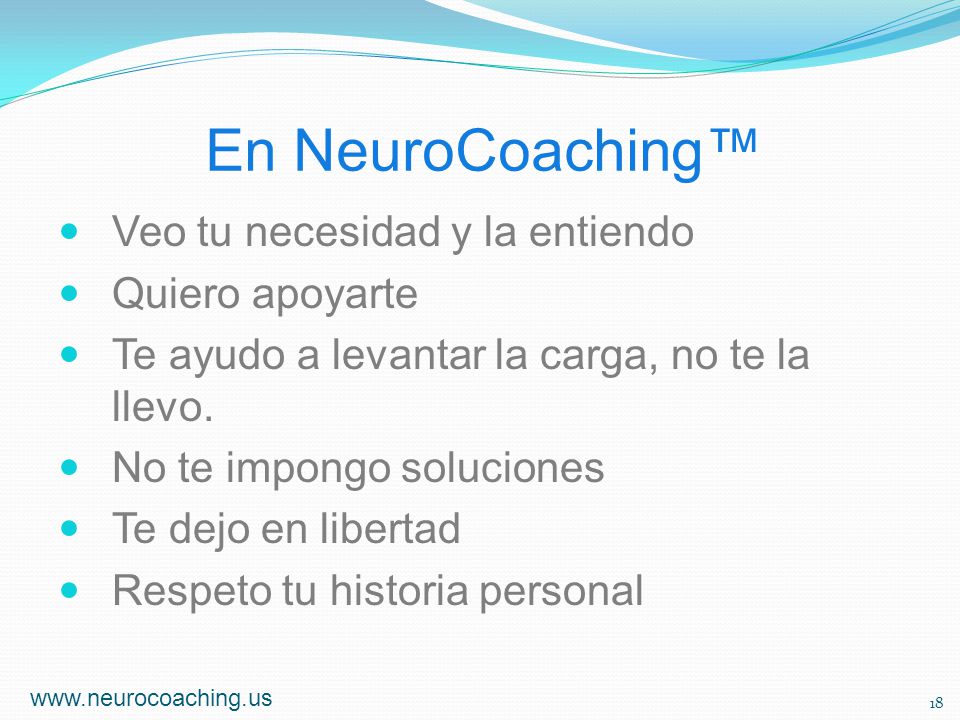 En NeuroCoaching™

- Veo tu necesidad y la entiendo
- Quiero apoyarte
- Te ayudo a levantar la carga, no te la llevo.
- No te impongo soluciones
- Te dejo en libertad
- Respeto tu historia personal

www.neurocoaching.us

18